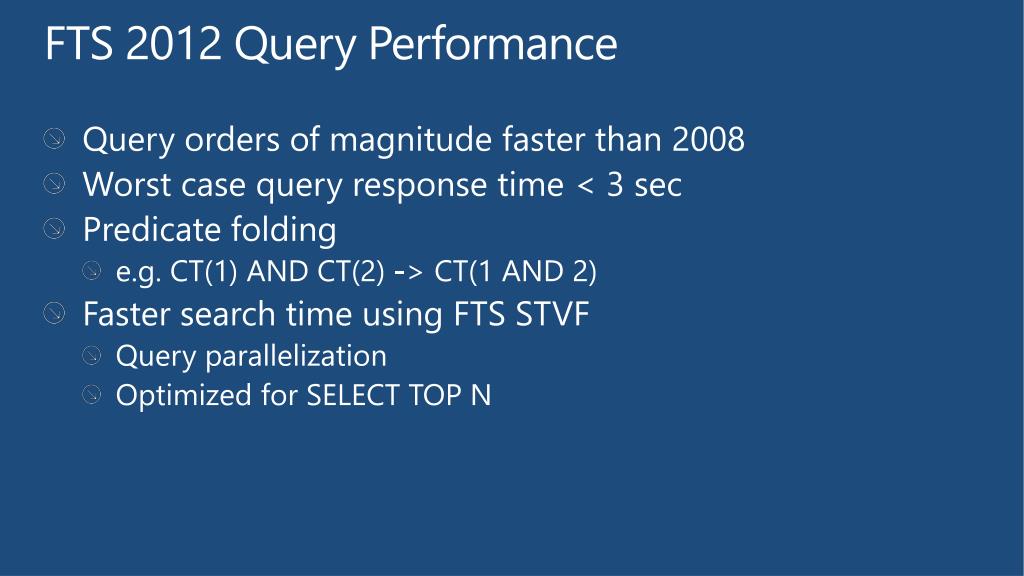 FTS 2012 Query Performance

Query orders of magnitude faster than 2008
Worst case query response time < 3 sec
Predicate folding
e.g. CT(1) AND CT(2) -> CT(1 AND 2)
Faster search time using FTS STVF
Query parallelization
Optimized for SELECT TOP N